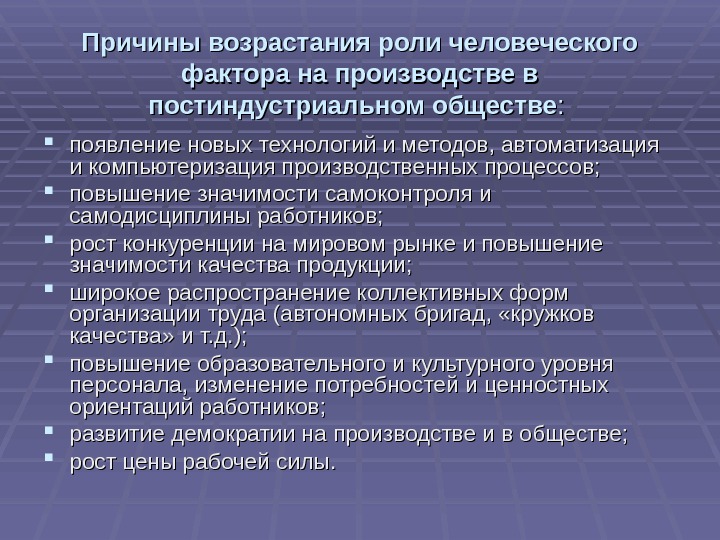 Причины возрастания роли человеческого фактора на производстве в постиндустриальном обществе:

- появление новых технологий и методов, автоматизация и компьютеризация производственных процессов;
- повышение значимости самоконтроля и самодисциплины работников;
- рост конкуренции на мировом рынке и повышение значимости качества продукции;
- широкое распространение коллективных форм организации труда (автономных бригад, «кружков качества» и т.д.);
- повышение образовательного и культурного уровня персонала, изменение потребностей и ценностных ориентаций работников;
- развитие демократии на производстве и в обществе;
- рост цены рабочей силы.